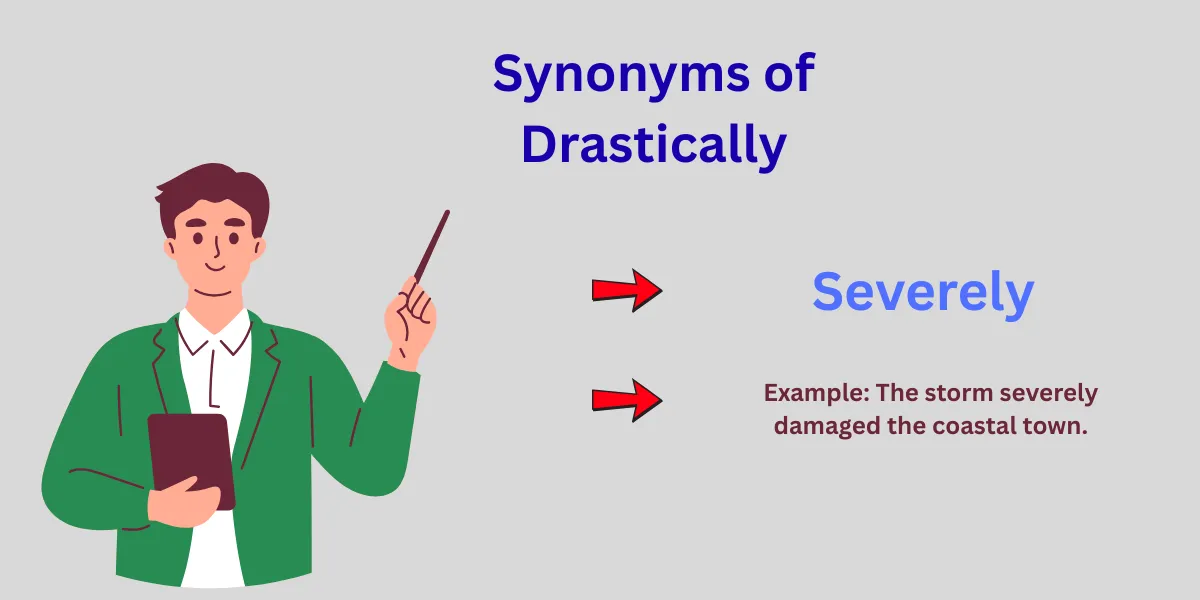 Synonyms of Drastically

Severely

Example: The storm severely damaged the coastal town.